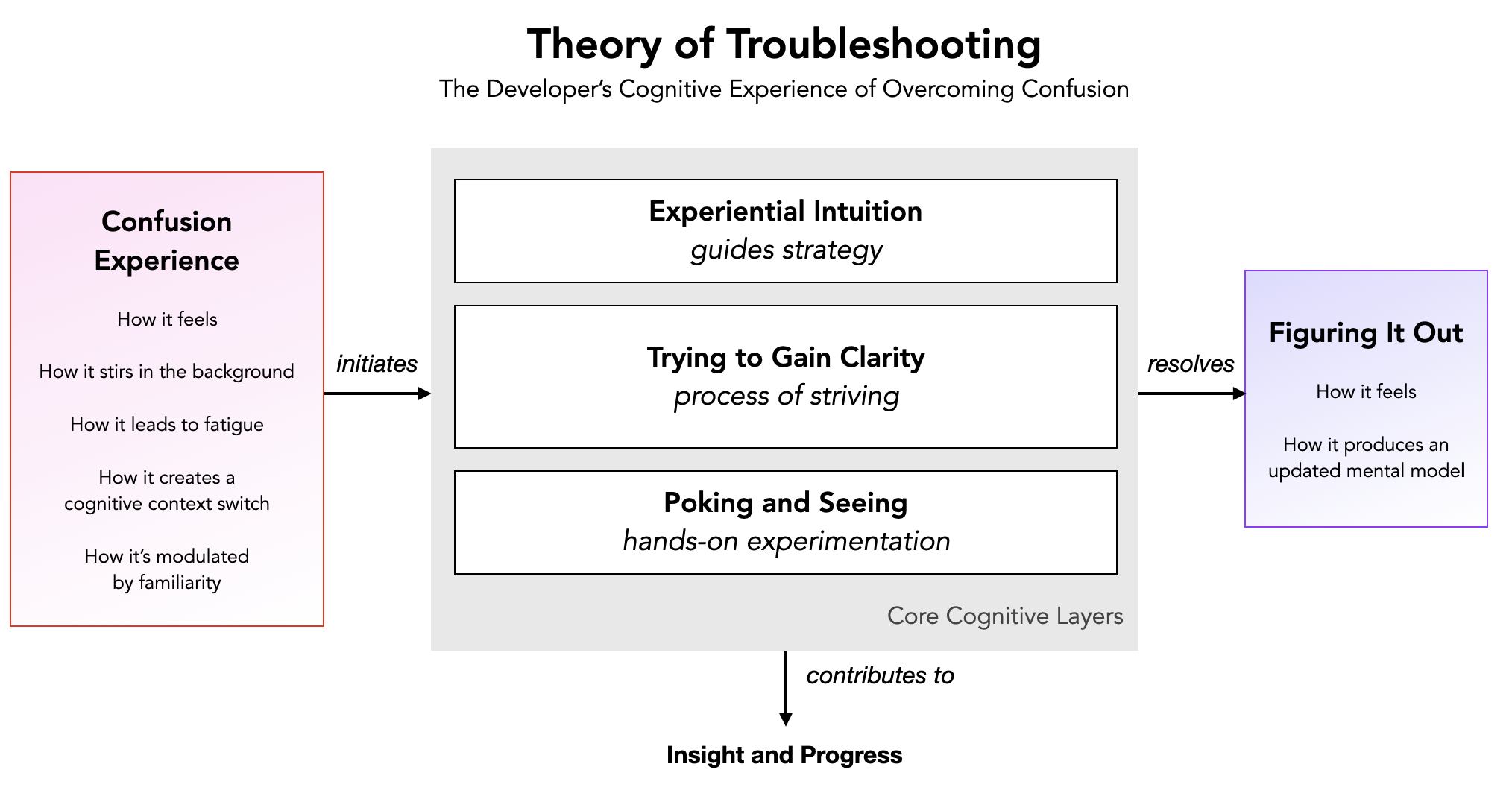 Theory of Troubleshooting

The Developer's Cognitive Experience of Overcoming Confusion

Confusion Experience

How it feels

How it stirs in the background

How it leads to fatigue

How it creates a cognitive context switch

How it's modulated by familiarity

initiates

Experiential Intuition
guides strategy

Trying to Gain Clarity
process of striving

Poking and Seeing
hands-on experimentation

Core Cognitive Layers

resolves

Figuring It Out

How it feels

How it produces an updated mental model

contributes to

Insight and Progress